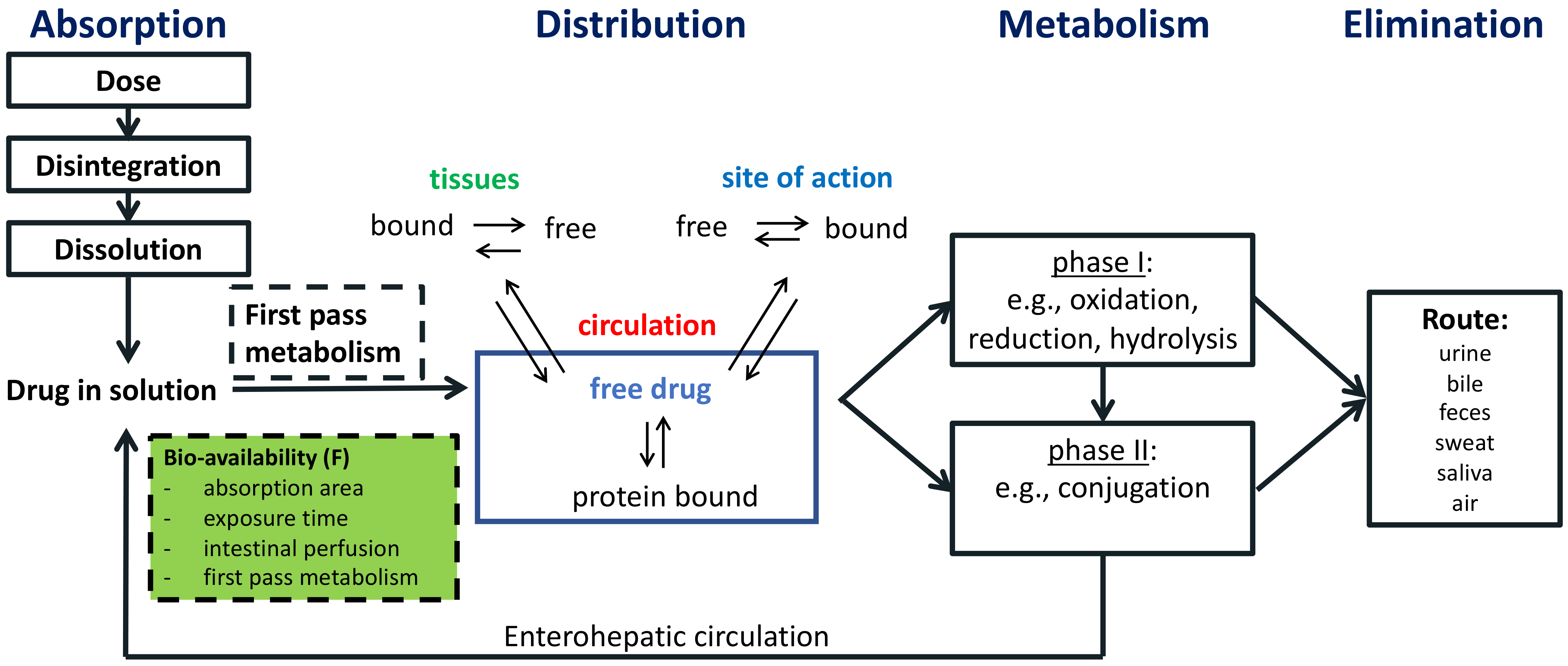 Absorption

Distribution

Metabolism

Elimination

Dose

Disintegration

Dissolution

First pass metabolism

Drug in solution

Bio-availability (F)
- absorption area
- exposure time
- intestinal perfusion
- first pass metabolism

tissues

bound free

site of action

free bound

circulation

free drug

protein bound

phase I:
e.g., oxidation, reduction, hydrolysis

phase II:
e.g., conjugation

Route:
urine
bile
feces
sweat
saliva
air

Enterohepatic circulation